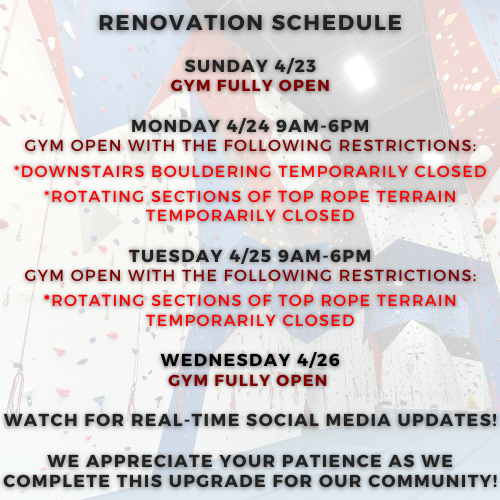 RENOVATION SCHEDULE

SUNDAY 4/23
GYM FULLY OPEN

MONDAY 4/24 9AM-6PM
GYM OPEN WITH THE FOLLOWING RESTRICTIONS:
*DOWNSTAIRS BOULDERING TEMPORARILY CLOSED
*ROTATING SECTIONS OF TOP ROPE TERRAIN TEMPORARILY CLOSED

TUESDAY 4/25 9AM-6PM
GYM OPEN WITH THE FOLLOWING RESTRICTIONS:
*ROTATING SECTIONS OF TOP ROPE TERRAIN TEMPORARILY CLOSED

WEDNESDAY 4/26
GYM FULLY OPEN

WATCH FOR REAL-TIME SOCIAL MEDIA UPDATES!

WE APPRECIATE YOUR PATIENCE AS WE COMPLETE THIS UPGRADE FOR OUR COMMUNITY!